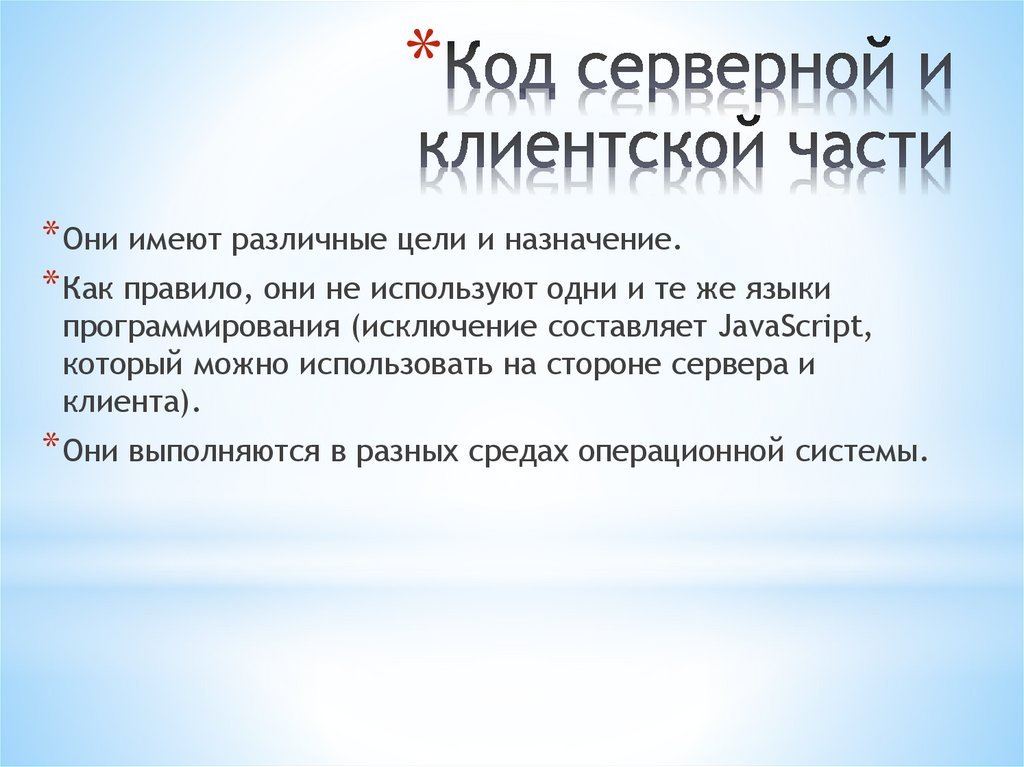 *Код серверной и клиентской части

*Они имеют различные цели и назначение.

*Как правило, они не используют одни и те же языки программирования (исключение составляет JavaScript, который можно использовать на стороне сервера и клиента).

*Они выполняются в разных средах операционной системы.